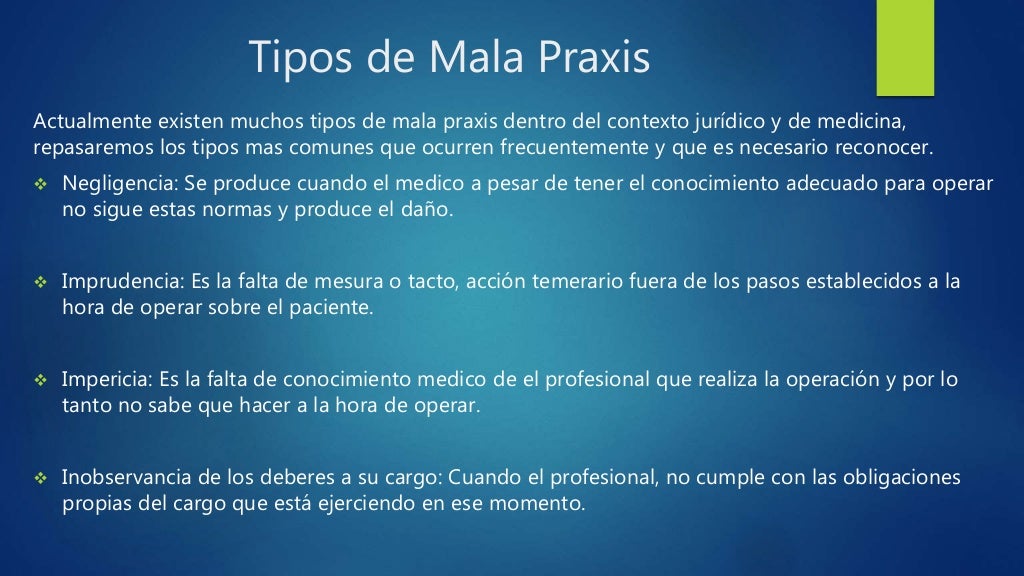 Tipos de Mala Praxis

Actualmente existen muchos tipos de mala praxis dentro del contexto jurídico y de medicina, repasaremos los tipos mas comunes que ocurren frecuentemente y que es necesario reconocer.

❖ Negligencia: Se produce cuando el medico a pesar de tener el conocimiento adecuado para operar no sigue estas normas y produce el daño.

❖ Imprudencia: Es la falta de mesura o tacto, acción temerario fuera de los pasos establecidos a la hora de operar sobre el paciente.

❖ Impericia: Es la falta de conocimiento medico de el profesional que realiza la operación y por lo tanto no sabe que hacer a la hora de operar.

❖ Inobservancia de los deberes a su cargo: Cuando el profesional, no cumple con las obligaciones propias del cargo que está ejerciendo en ese momento.